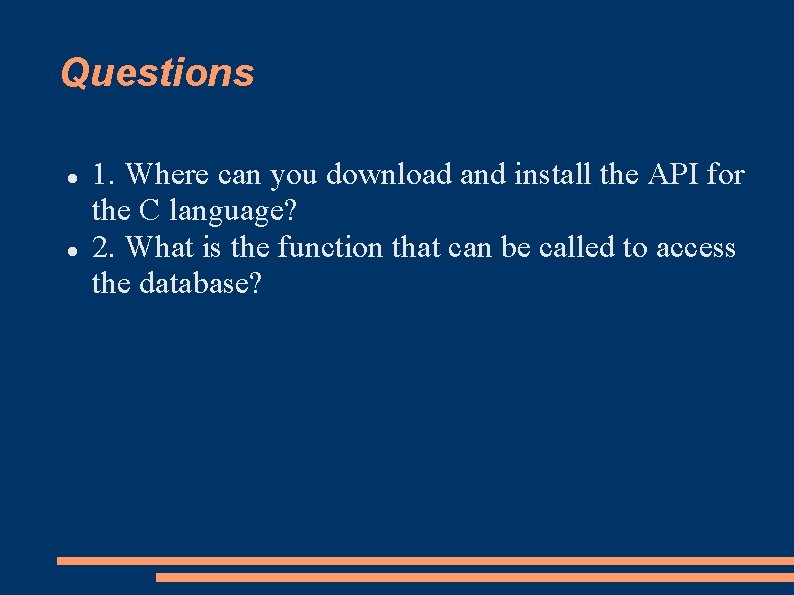 Questions

- 1. Where can you download and install the API for the C language?
- 2. What is the function that can be called to access the database?